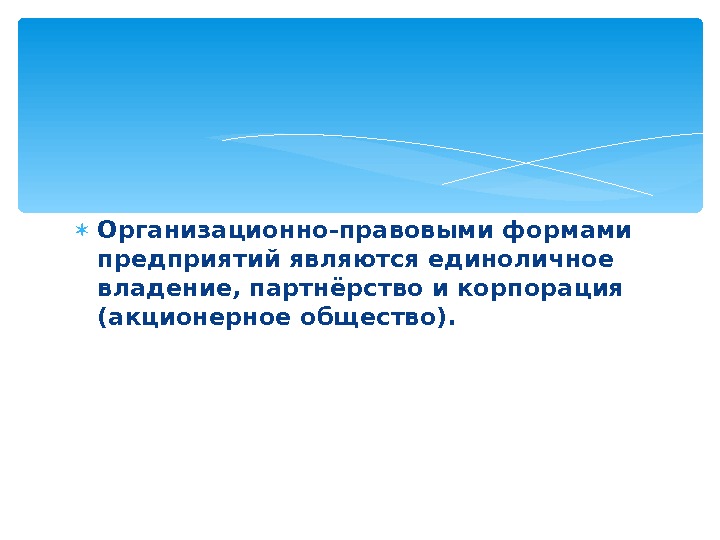 Организационно-правовыми формами предприятий являются единоличное владение, партнёрство и корпорация (акционерное общество).